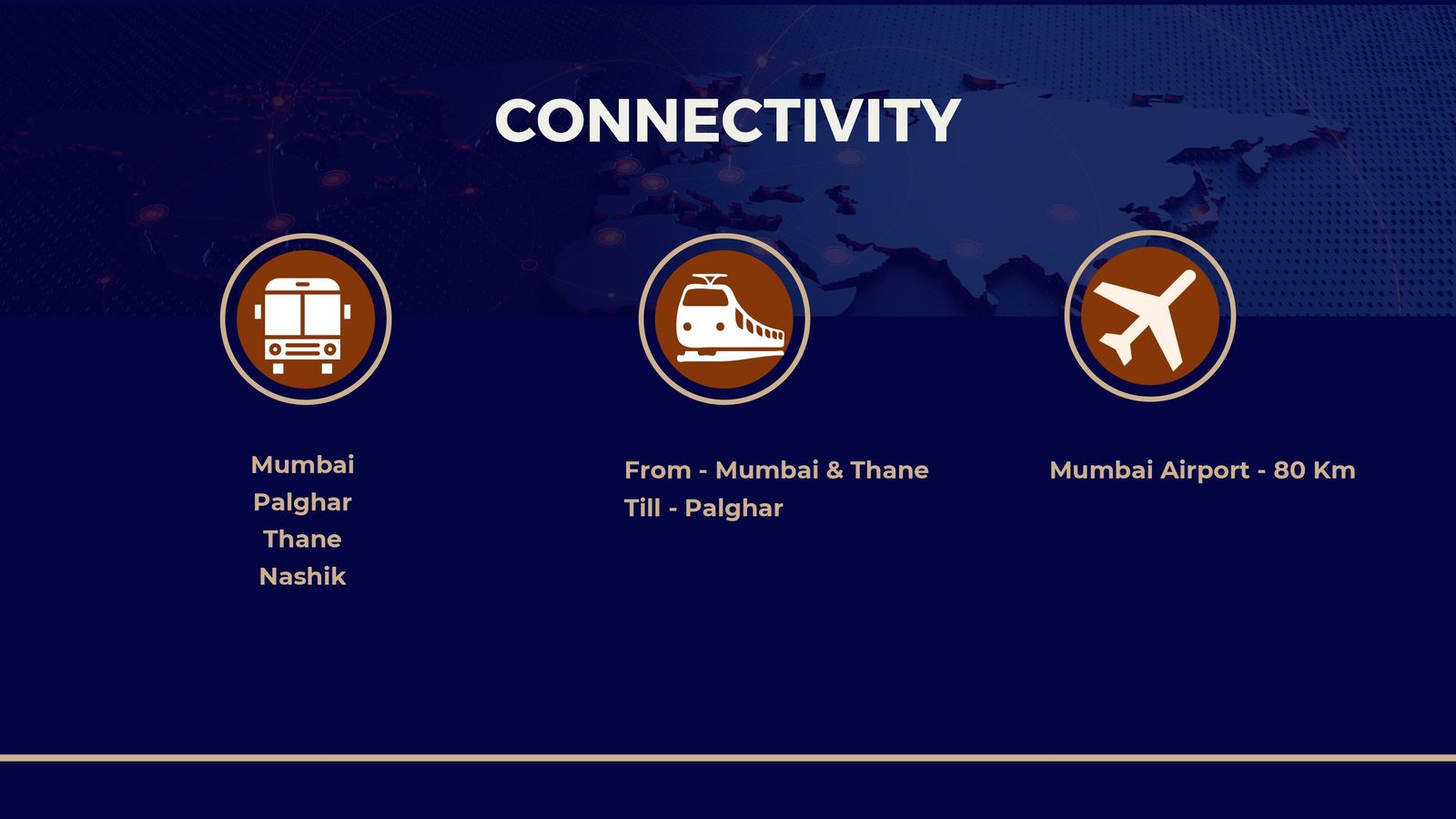 CONNECTIVITY

Mumbai
Palghar
Thane
Nashik

From - Mumbai & Thane
Till - Palghar

Mumbai Airport - 80 Km